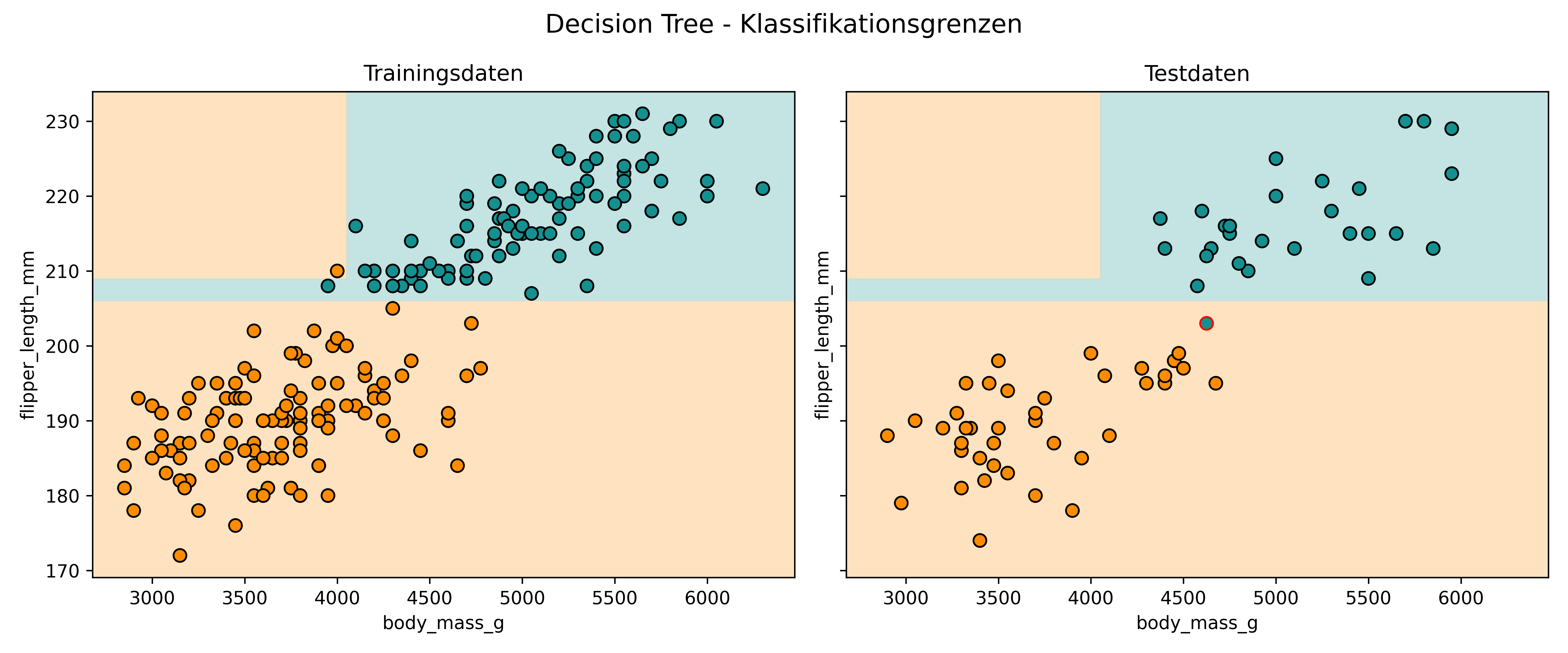 Decision Tree - Klassifikationsgrenzen

Trainingsdaten

flipper_length_mm

230
220
210
200
190
180
170

3000 3500 4000 4500 5000 5500 6000

body_mass_g

Testdaten

flipper_length_mm

3000 3500 4000 4500 5000 5500 6000

body_mass_g